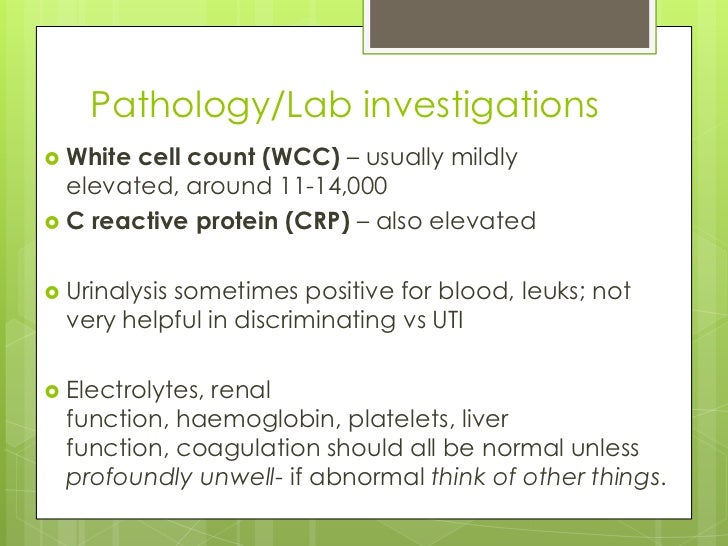 Pathology/Lab investigations

White cell count (WCC) – usually mildly elevated, around 11-14,000

C reactive protein (CRP) – also elevated

Urinalysis sometimes positive for blood, leuks; not very helpful in discriminating vs UTI

Electrolytes, renal function, haemoglobin, platelets, liver function, coagulation should all be normal unless profoundly unwell- if abnormal think of other things.